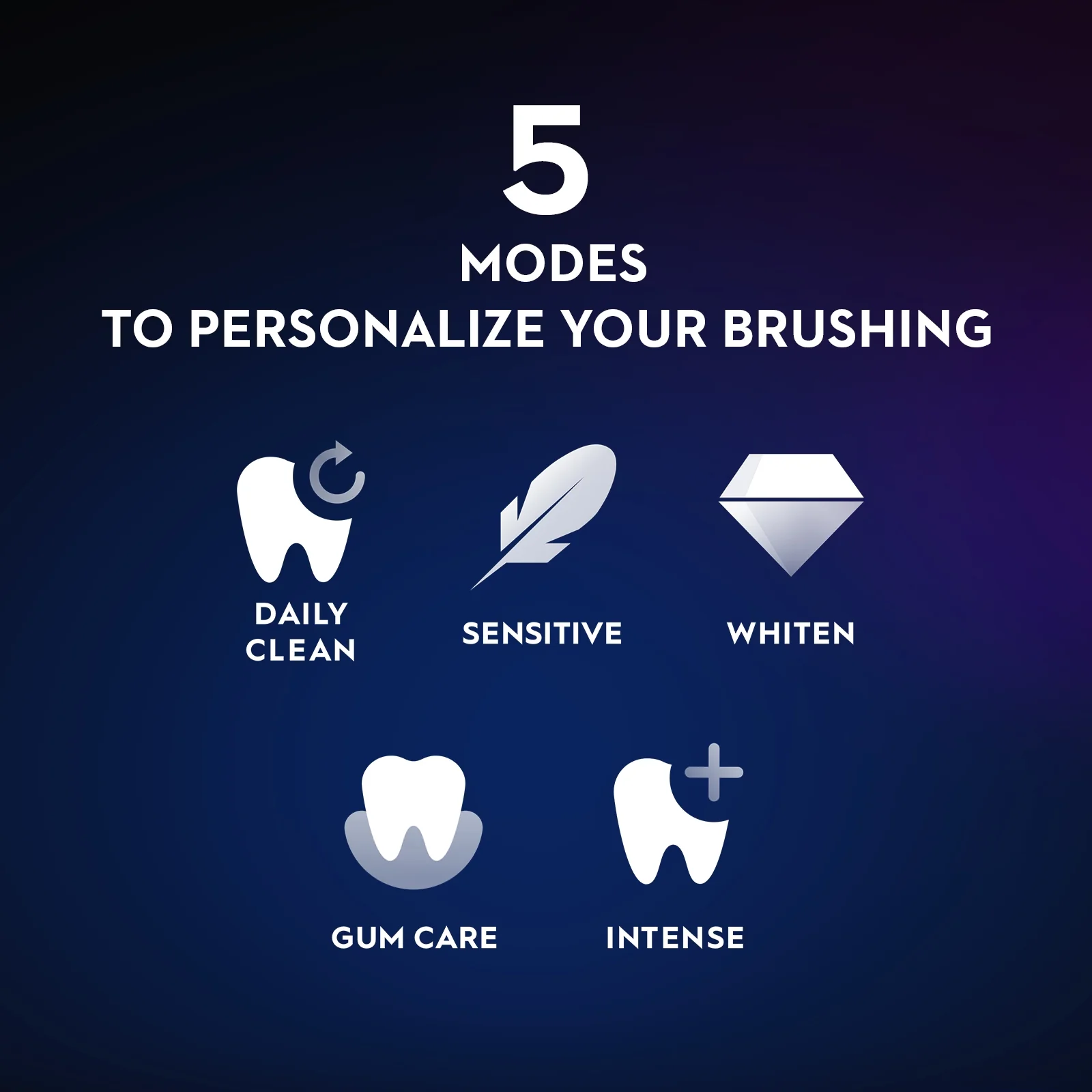 5
MODES
TO PERSONALIZE YOUR BRUSHING

DAILY CLEAN

SENSITIVE

WHITEN

GUM CARE

INTENSE